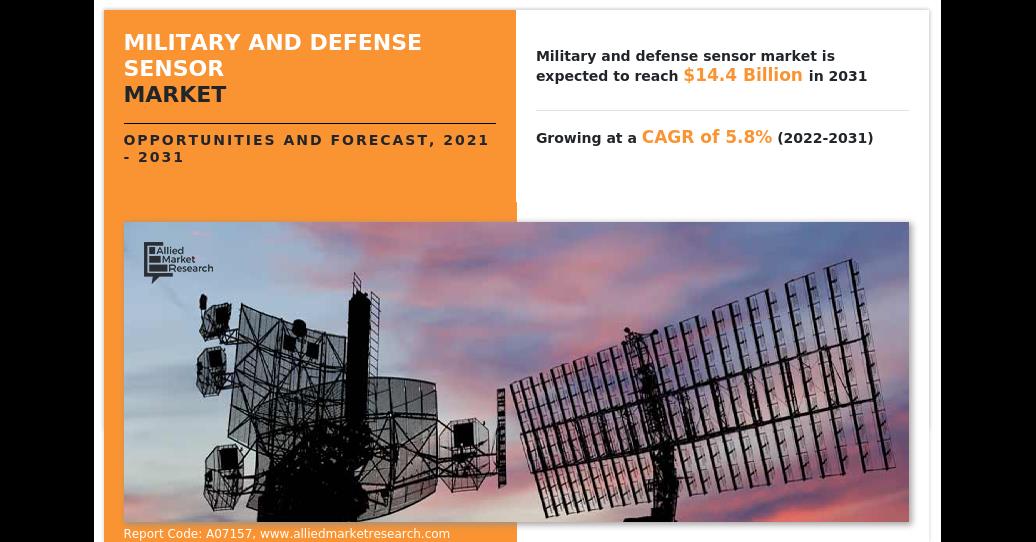 MILITARY AND DEFENSE SENSOR MARKET

OPPORTUNITIES AND FORECAST, 2021 - 2031

Military and defense sensor market is expected to reach $14.4 Billion in 2031

Growing at a CAGR of 5.8% (2022-2031)

Allied Market Research

Report Code: A07157, www.alliedmarketresearch.com